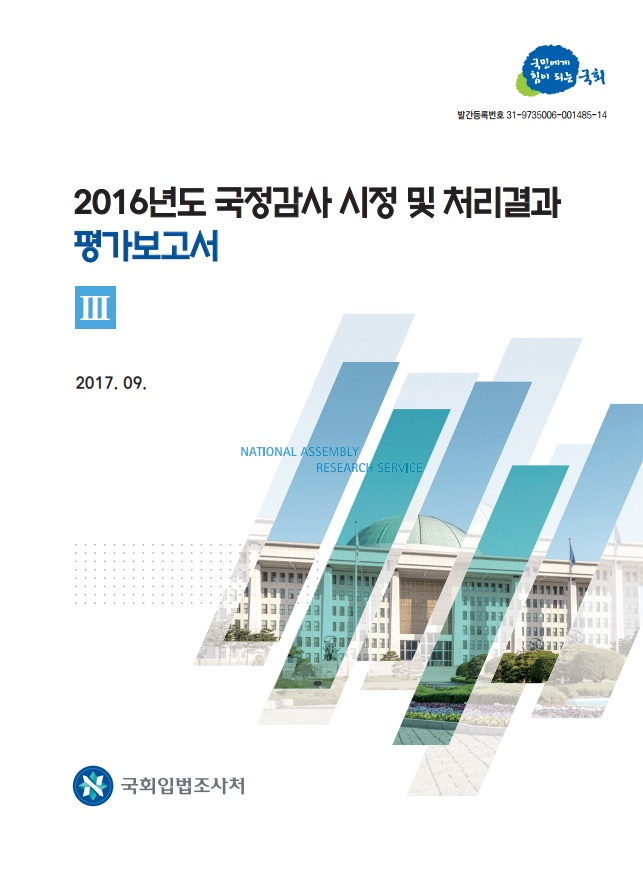 국민에게 힘이 되는 국회

발간등록번호 31-9735006-001485-14

2016년도 국정감사 시정 및 처리결과 평가보고서

III

2017. 09.

NATIONAL ASSEMBLY RESEARCH SERVICE

국회입법조사처